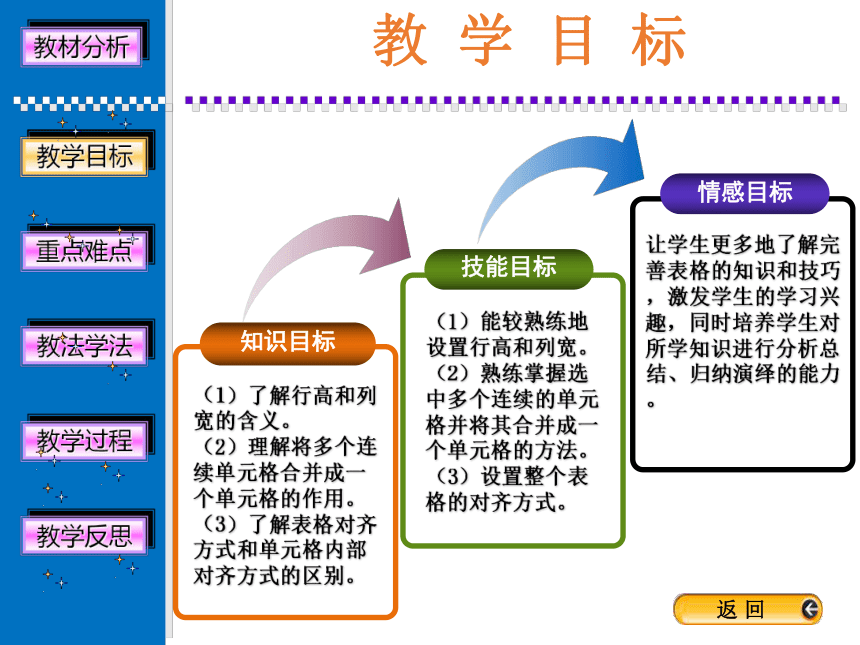 教材分析

教学目标

重点难点

教法学法

教学过程

教学反思

教 学 目 标

知识目标

（1）了解行高和列宽的含义。
（2）理解将多个连续单元格合并成一个单元格的作用。
（3）了解表格对齐方式和单元格内部对齐方式的区别。

技能目标

（1）能较熟练地设置行高和列宽。
（2）熟练掌握选中多个连续的单元格并将其合并成一个单元格的方法。
（3）设置整个表格的对齐方式。

情感目标

让学生更多地了解完善表格的知识和技巧，激发学生的学习兴趣，同时培养学生对所学知识进行分析总结、归纳演绎的能力。

返 回